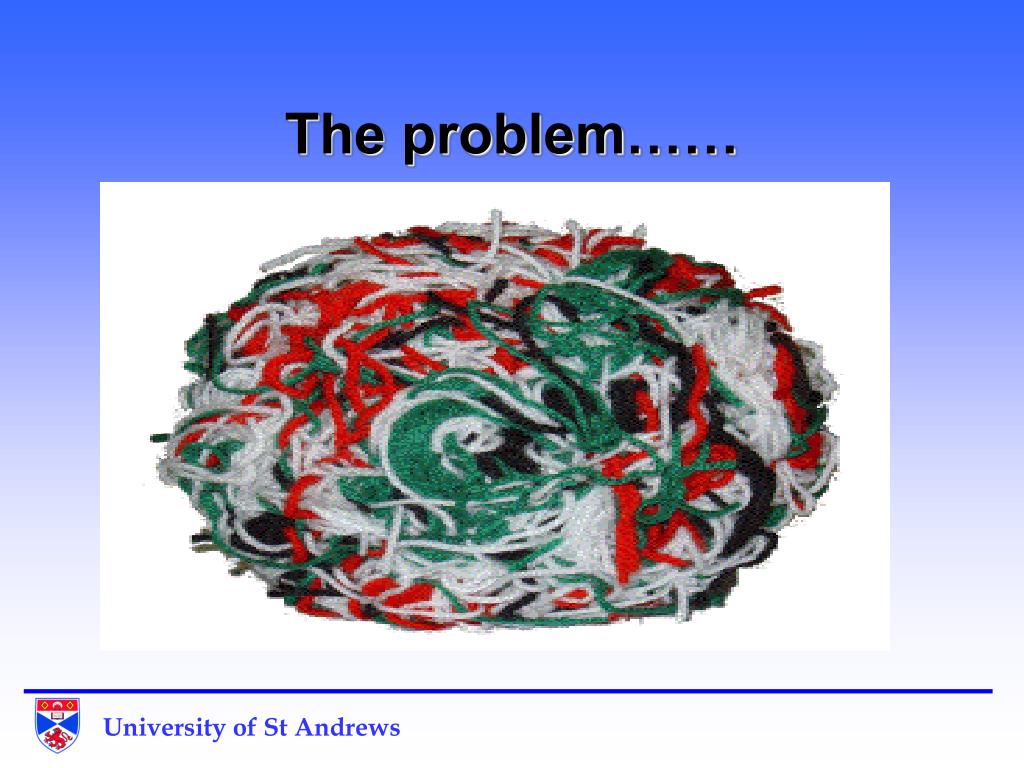 The problem……

University of St Andrews